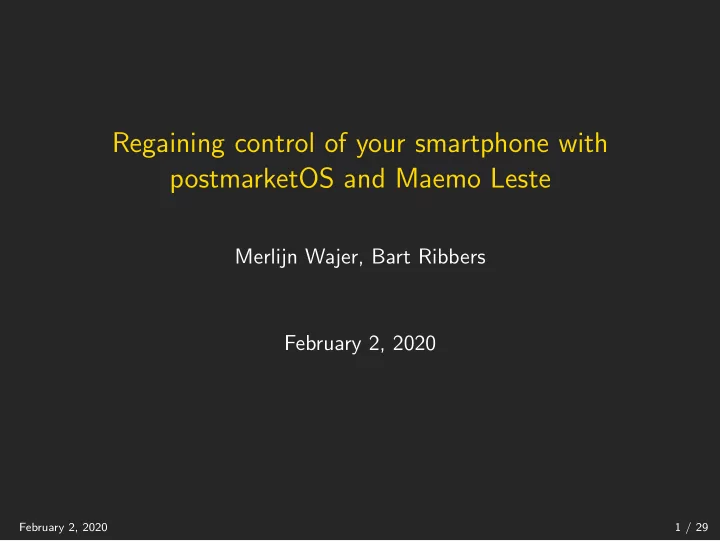 Regaining control of your smartphone with postmarketOS and Maemo Leste

Merlijn Wajer, Bart Ribbers

February 2, 2020

February 2, 2020

1 / 29